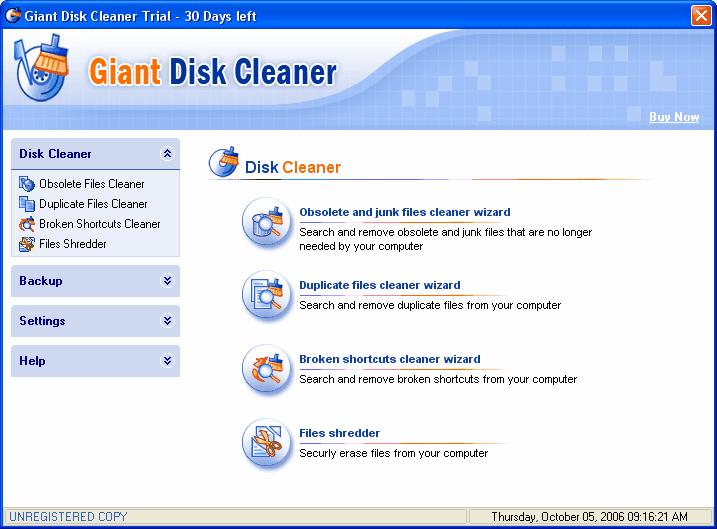 Giant Disk Cleaner Trial - 30 Days left

Giant Disk Cleaner

Buy Now

Disk Cleaner

Obsolete Files Cleaner
Duplicate Files Cleaner
Broken Shortcuts Cleaner
Files Shredder

Backup

Settings

Help

Disk Cleaner

Obsolete and junk files cleaner wizard
Search and remove obsolete and junk files that are no longer needed by your computer

Duplicate files cleaner wizard
Search and remove duplicate files from your computer

Broken shortcuts cleaner wizard
Search and remove broken shortcuts from your computer

Files shredder
Securly erase files from your computer

UNREGISTERED COPY

Thursday, October 05, 2006 09:16:21 AM